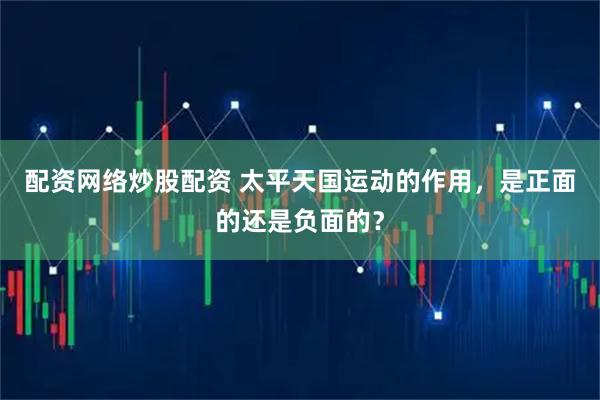 配资网络炒股配资 太平天国运动的作用，是正面的还是负面的？